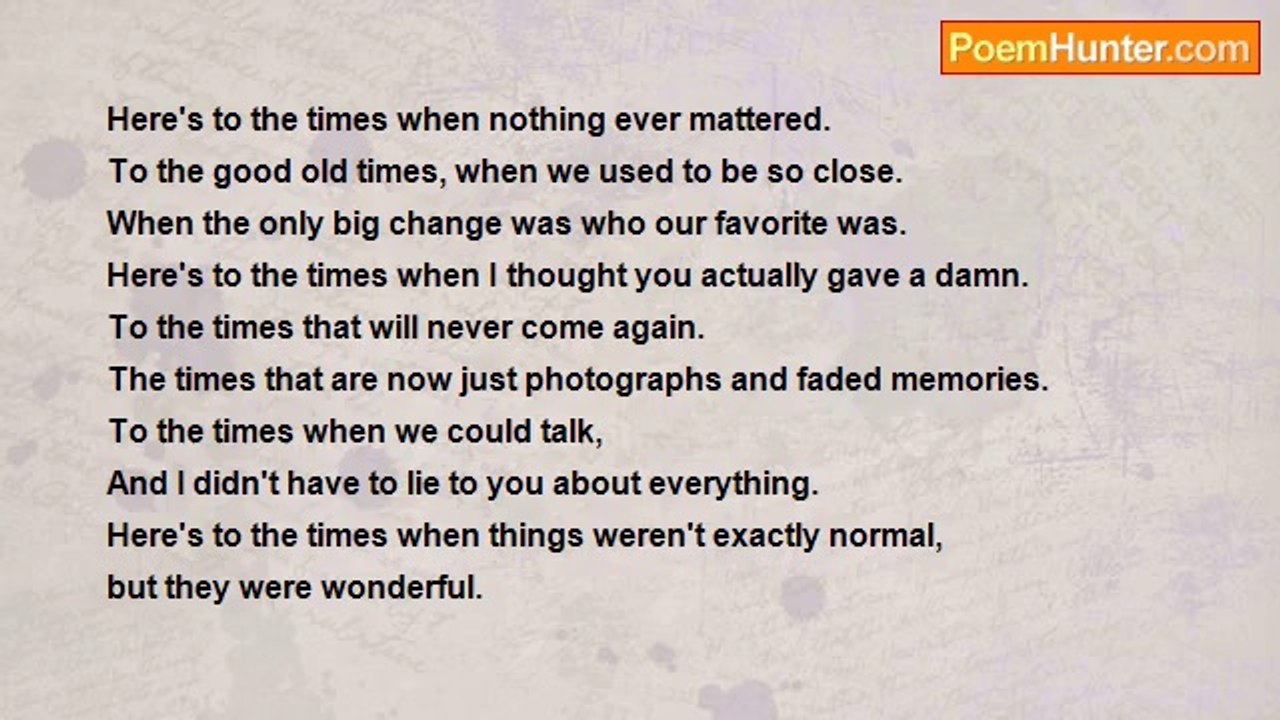 PoemHunter.com

Here's to the times when nothing ever mattered.
To the good old times, when we used to be so close.
When the only big change was who our favorite was.
Here's to the times when I thought you actually gave a damn.
To the times that will never come again.
The times that are now just photographs and faded memories.
To the times when we could talk,
And I didn't have to lie to you about everything.
Here's to the times when things weren't exactly normal,
but they were wonderful.